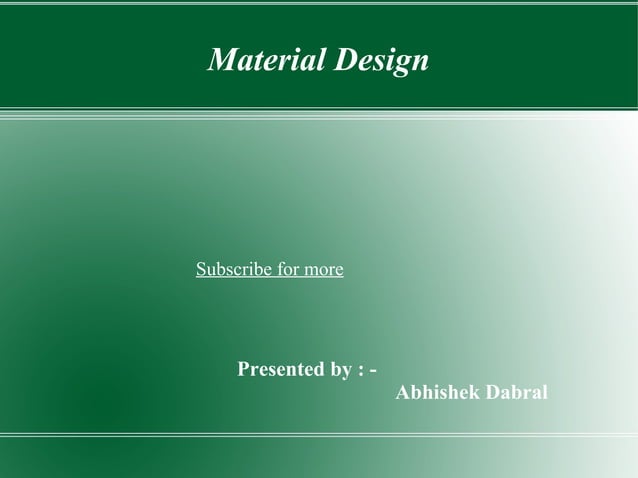 Material Design

Subscribe for more

Presented by : -
Abhishek Dabral